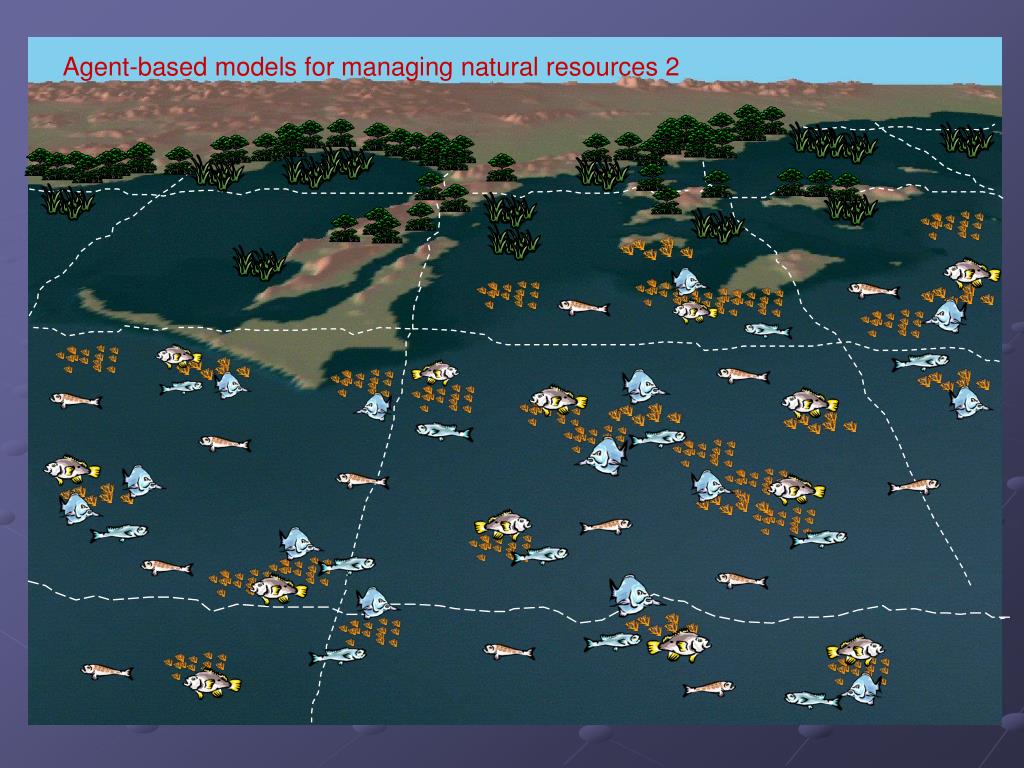 Agent-based models for managing natural resources 2